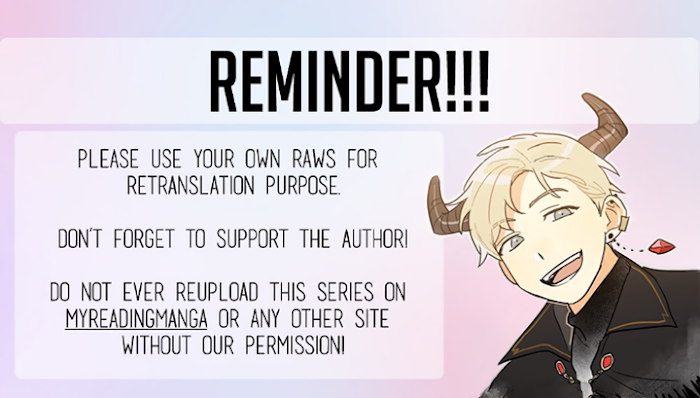 REMINDER!!!

PLEASE USE YOUR OWN RAWS FOR RETRANSLATION PURPOSE.

DON'T FORGET TO SUPPORT THE AUTHOR!

DO NOT EVER REUPLOAD THIS SERIES ON MYREADINGMANGA OR ANY OTHER SITE WITHOUT OUR PERMISSION!